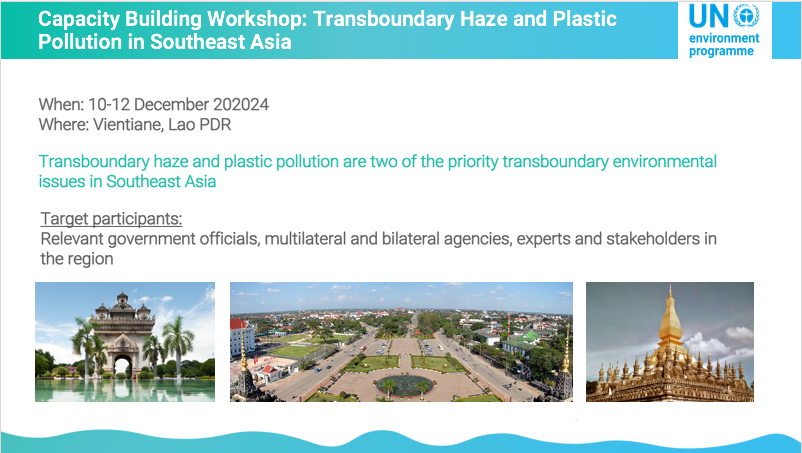 Capacity Building Workshop: Transboundary Haze and Plastic Pollution in Southeast Asia

UN environment programme

When: 10-12 December 202024
Where: Vientiane, Lao PDR

Transboundary haze and plastic pollution are two of the priority transboundary environmental issues in Southeast Asia

Target participants:
Relevant government officials, multilateral and bilateral agencies, experts and stakeholders in the region